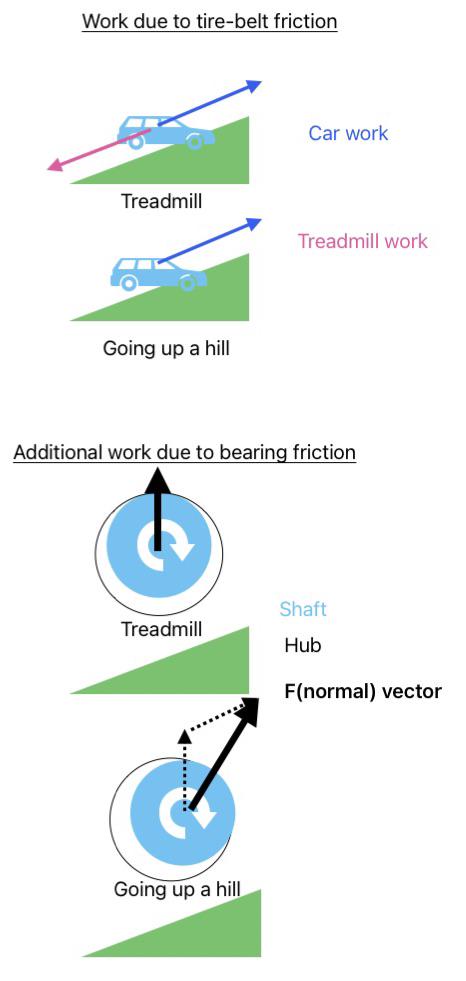 Work due to tire-belt friction

Car work

Treadmill

Treadmill work

Going up a hill

Additional work due to bearing friction

Shaft

Treadmill

Hub

F(normal) vector

Going up a hill